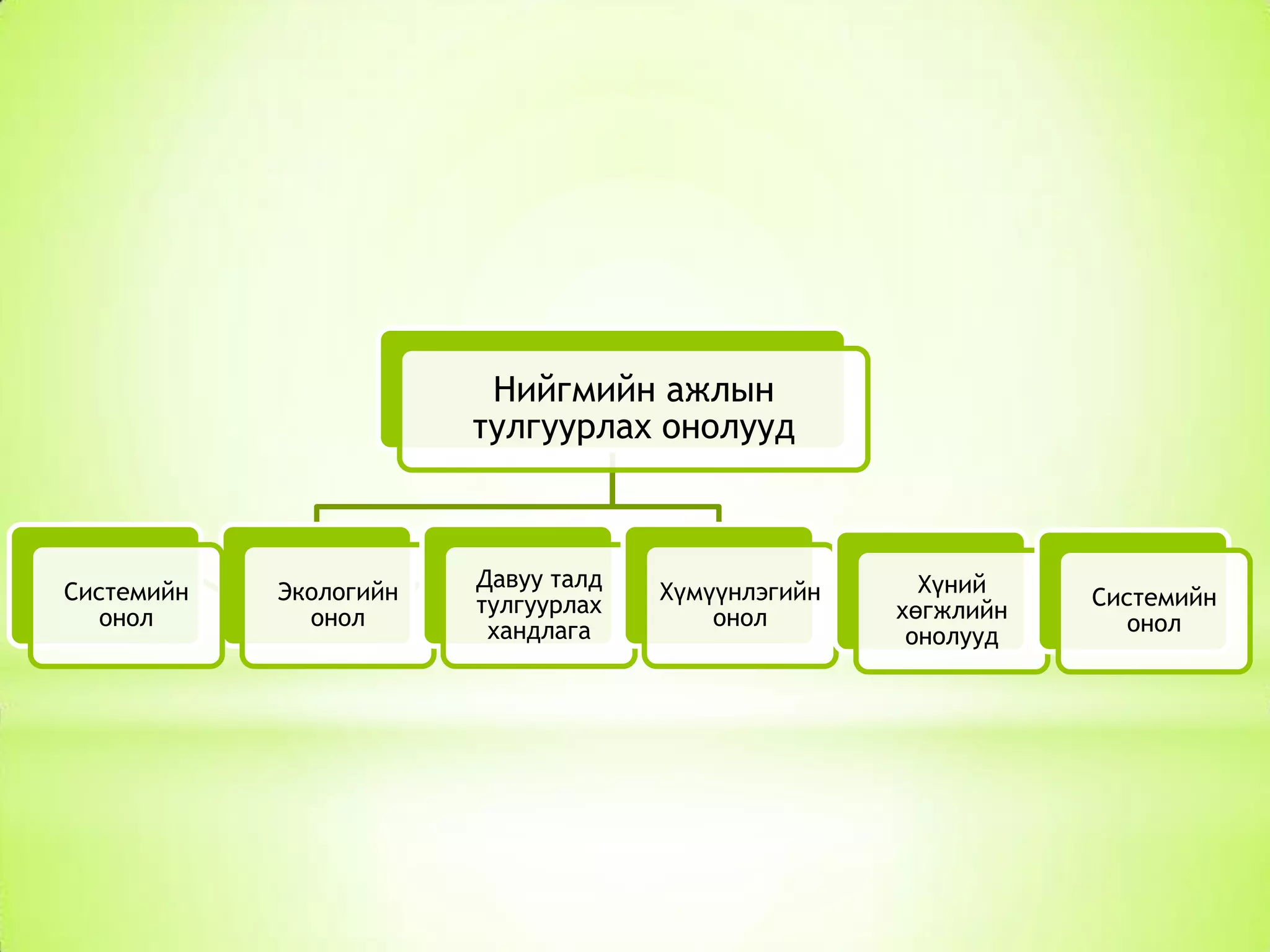 Нийгмийн ажлын тулгуурлах онолууд

Системийн онол

Экологийн онол

Давуу талд тулгуурлах хандлага

Хүмүүнлэгийн онол

Хүний хөгжлийн онолууд

Системийн онол